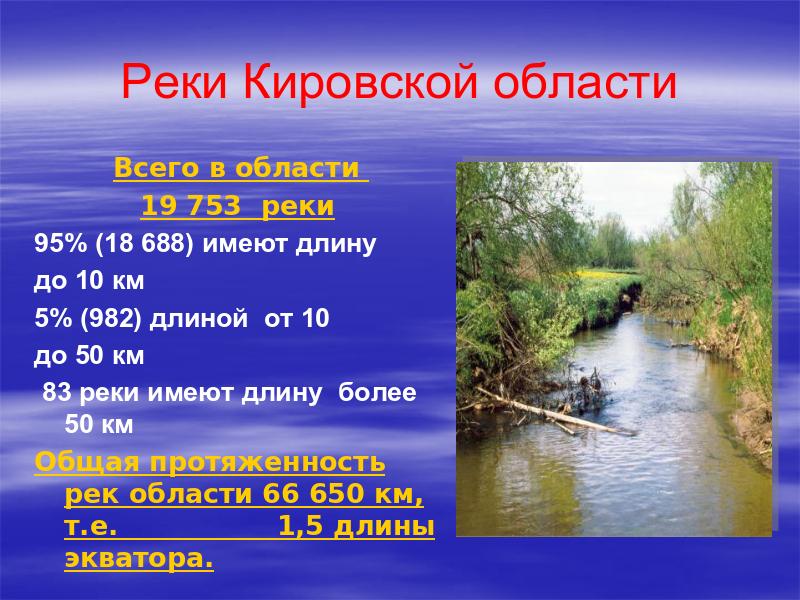 Реки Кировской области

Всего в области
19 753 реки
95% (18 688) имеют длину до 10 км
5% (982) длиной от 10 до 50 км
83 реки имеют длину более 50 км
Общая протяженность рек области 66 650 км, т.е. 1,5 длины экватора.